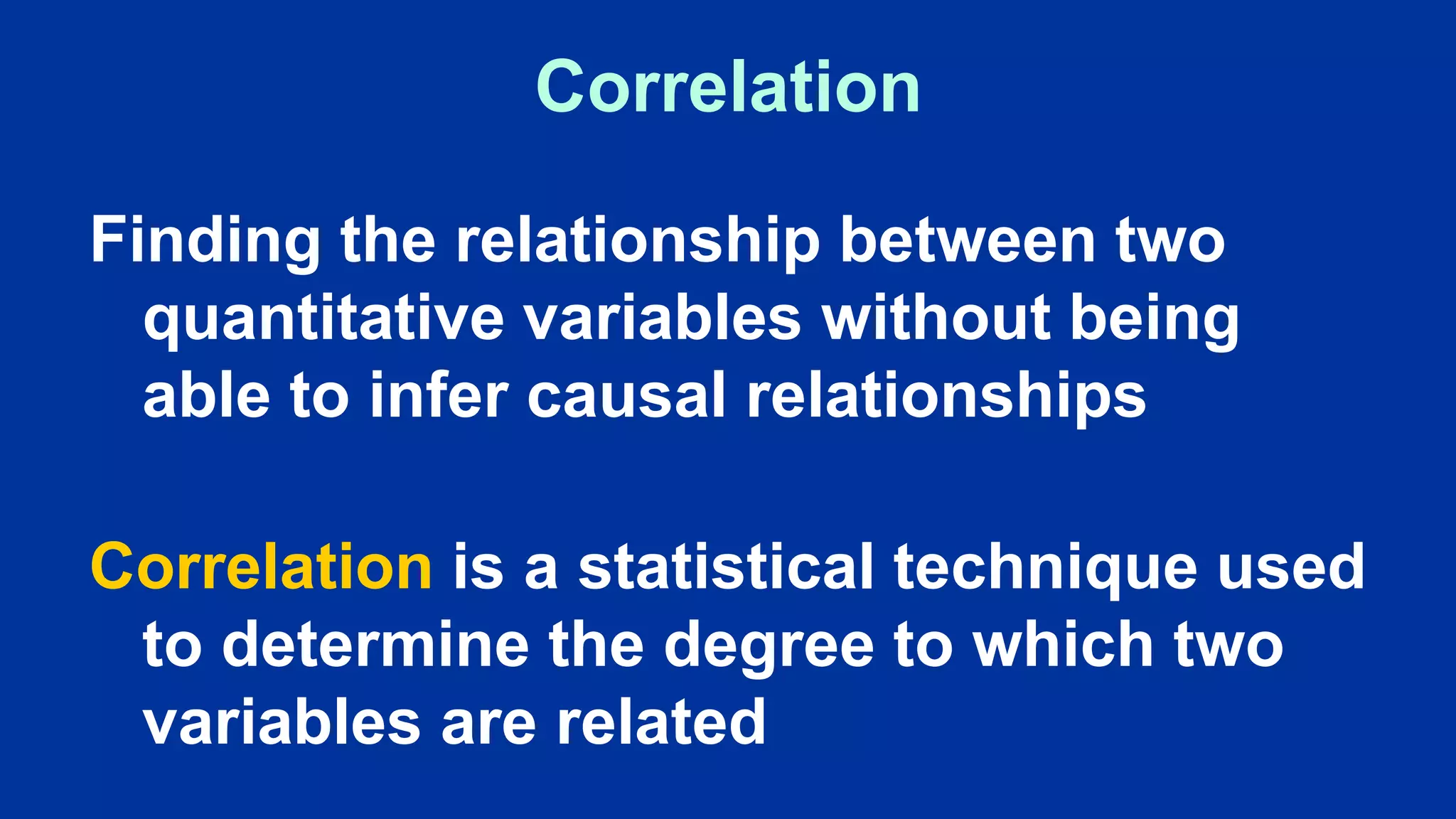 Correlation

Finding the relationship between two quantitative variables without being able to infer causal relationships

Correlation is a statistical technique used to determine the degree to which two variables are related